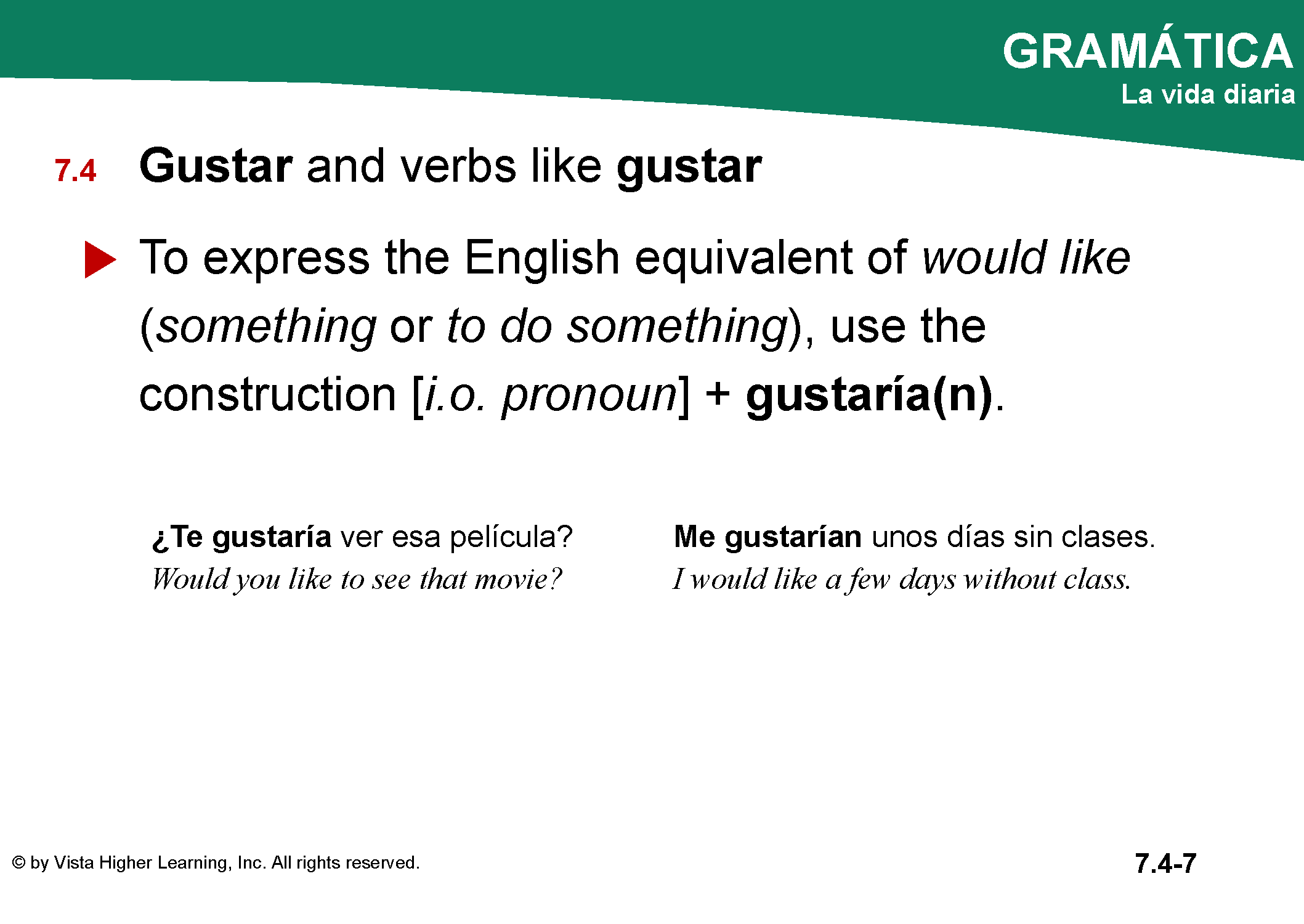 GRAMÁTICA
La vida diaria

7.4 Gustar and verbs like gustar

To express the English equivalent of would like (something or to do something), use the construction [i.o. pronoun] + gustaría(n).

¿Te gustaría ver esa película?
Would you like to see that movie?

Me gustarían unos días sin clases.
I would like a few days without class.

© by Vista Higher Learning, Inc. All rights reserved.

7.4-7